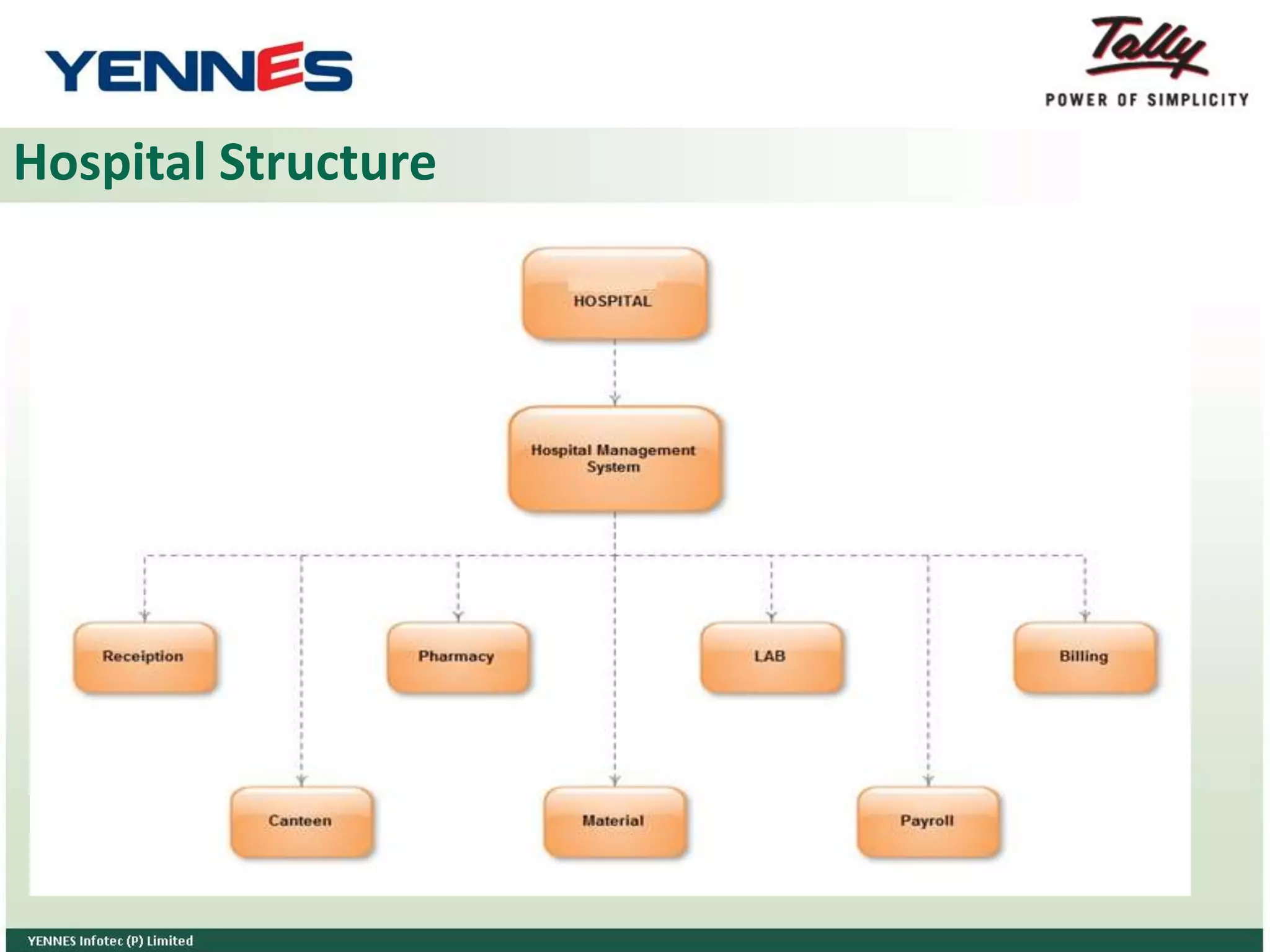 YENNES

Tally
POWER OF SIMPLICITY

Hospital Structure

HOSPITAL

Hospital Management System

Receiption

Pharmacy

LAB

Billing

Canteen

Material

Payroll

YENNES Infotec (P) Limited